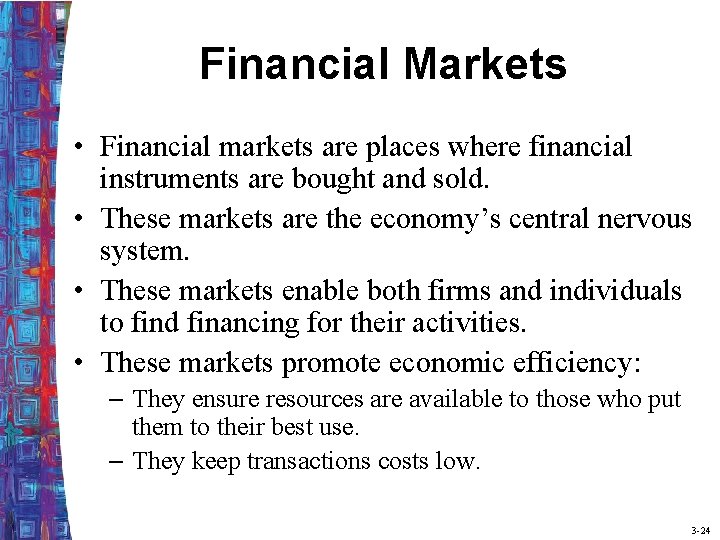 Financial Markets

• Financial markets are places where financial instruments are bought and sold.

• These markets are the economy’s central nervous system.

• These markets enable both firms and individuals to find financing for their activities.

• These markets promote economic efficiency:

– They ensure resources are available to those who put them to their best use.

– They keep transactions costs low.

3-24